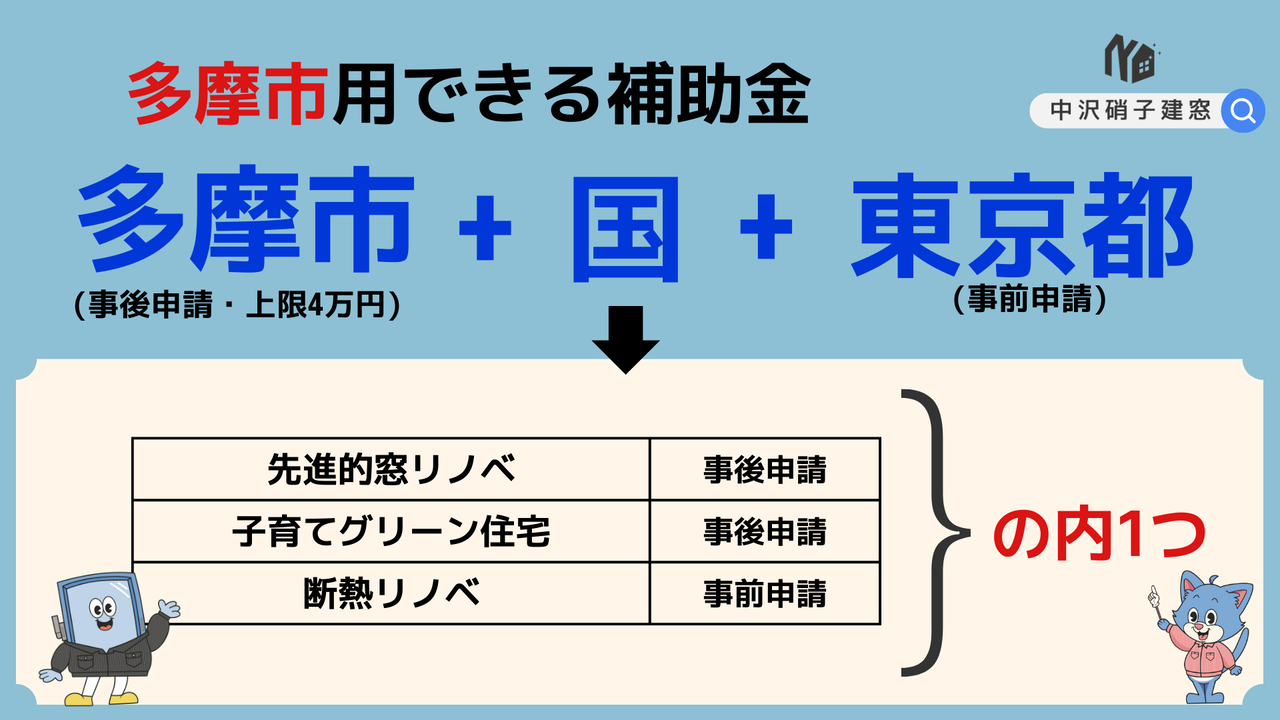 多摩市用できる補助金

中沢硝子建窓

多摩市 + 国 + 東京都
(事後申請・上限4万円)
(事前申請)

| 先進的窓リノベ | 事後申請 |
|---|---|
| 子育てグリーン住宅 | 事後申請 |
| 断熱リノベ | 事前申請 |

の内1つ